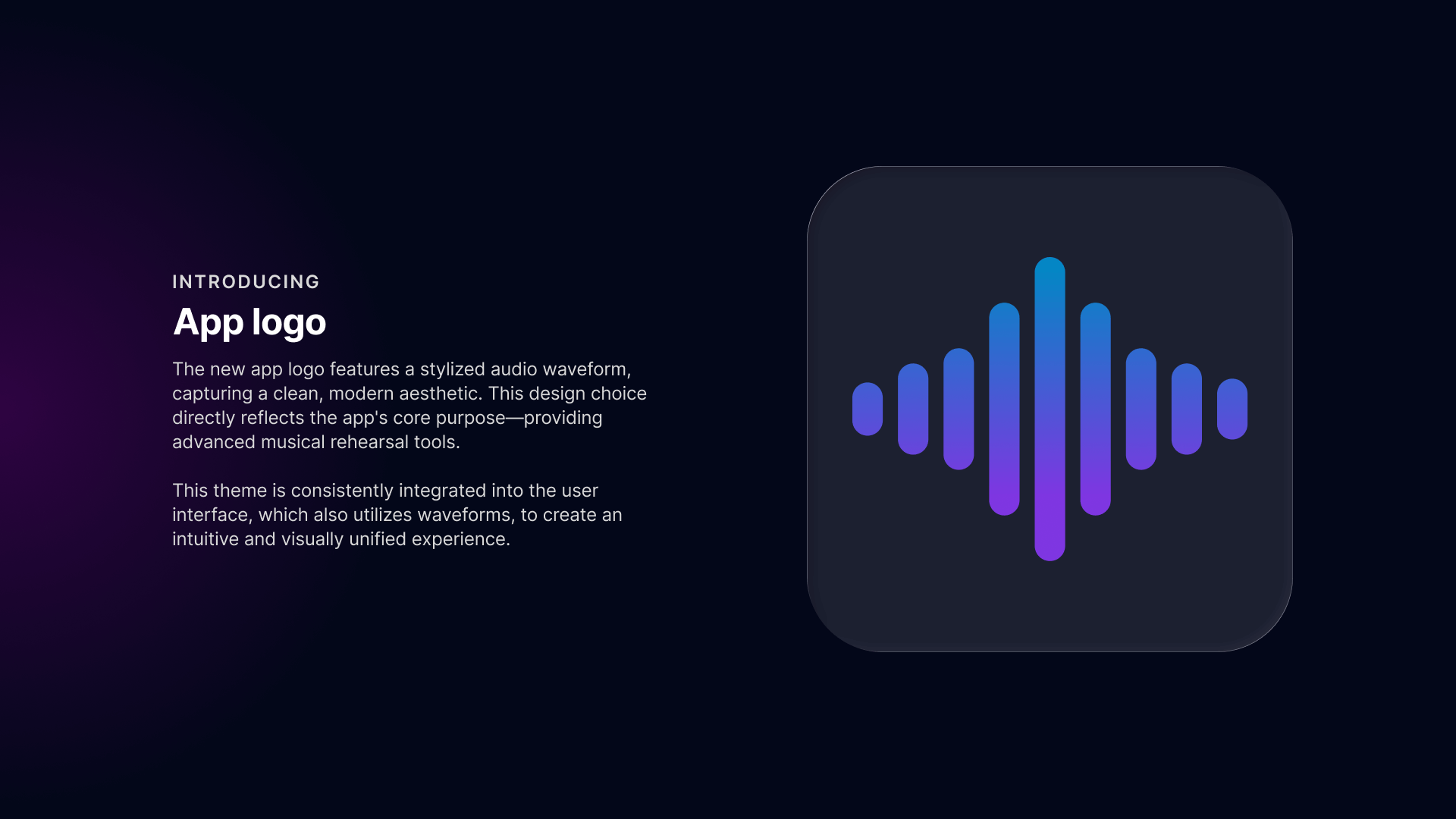 INTRODUCING

App logo

The new app logo features a stylized audio waveform, capturing a clean, modern aesthetic. This design choice directly reflects the app's core purpose—providing advanced musical rehearsal tools.

This theme is consistently integrated into the user interface, which also utilizes waveforms, to create an intuitive and visually unified experience.